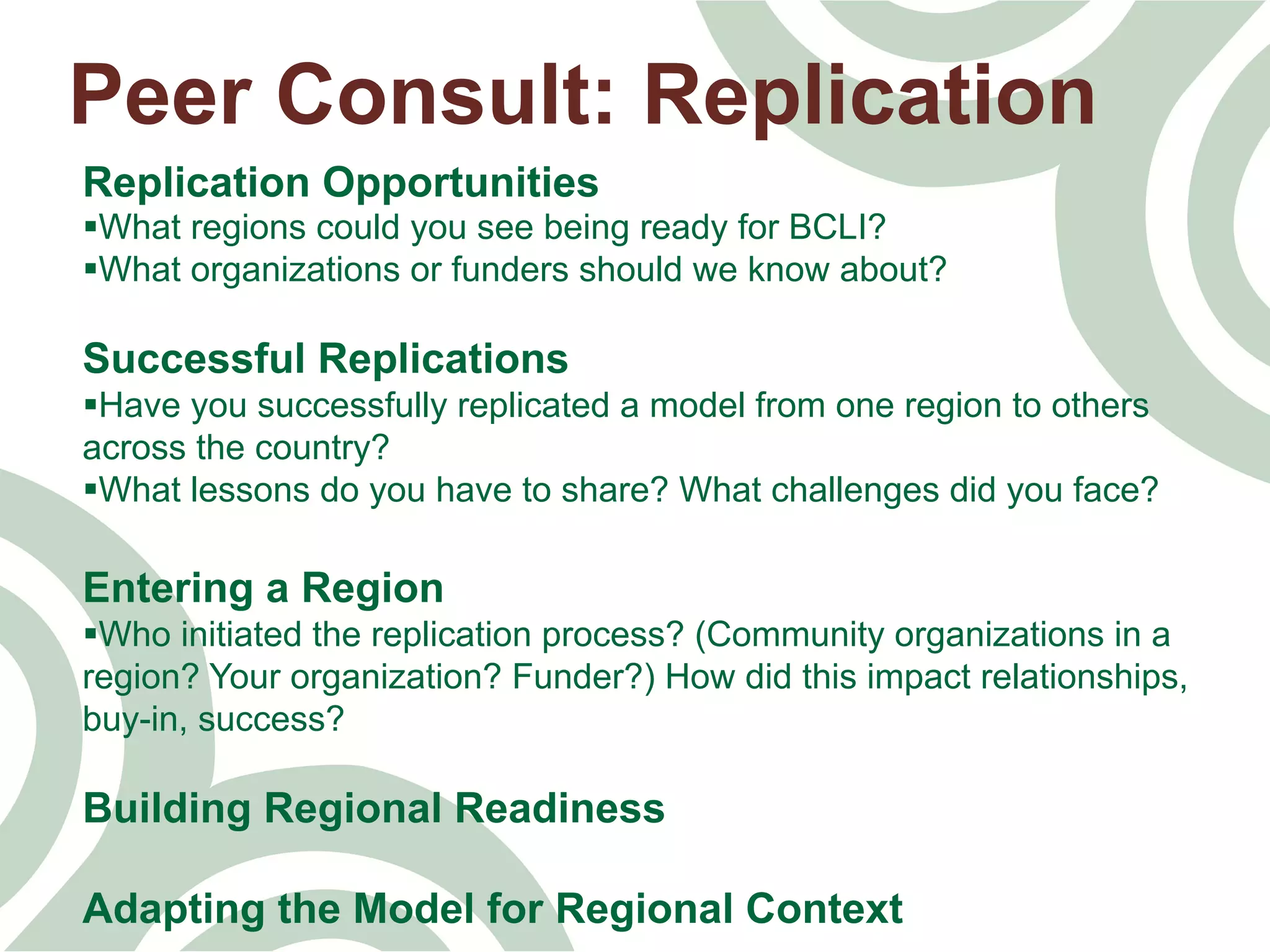 Peer Consult: Replication

Replication Opportunities
▪What regions could you see being ready for BCLI?
▪What organizations or funders should we know about?

Successful Replications
▪Have you successfully replicated a model from one region to others across the country?
▪What lessons do you have to share? What challenges did you face?

Entering a Region
▪Who initiated the replication process? (Community organizations in a region? Your organization? Funder?) How did this impact relationships, buy-in, success?

Building Regional Readiness

Adapting the Model for Regional Context